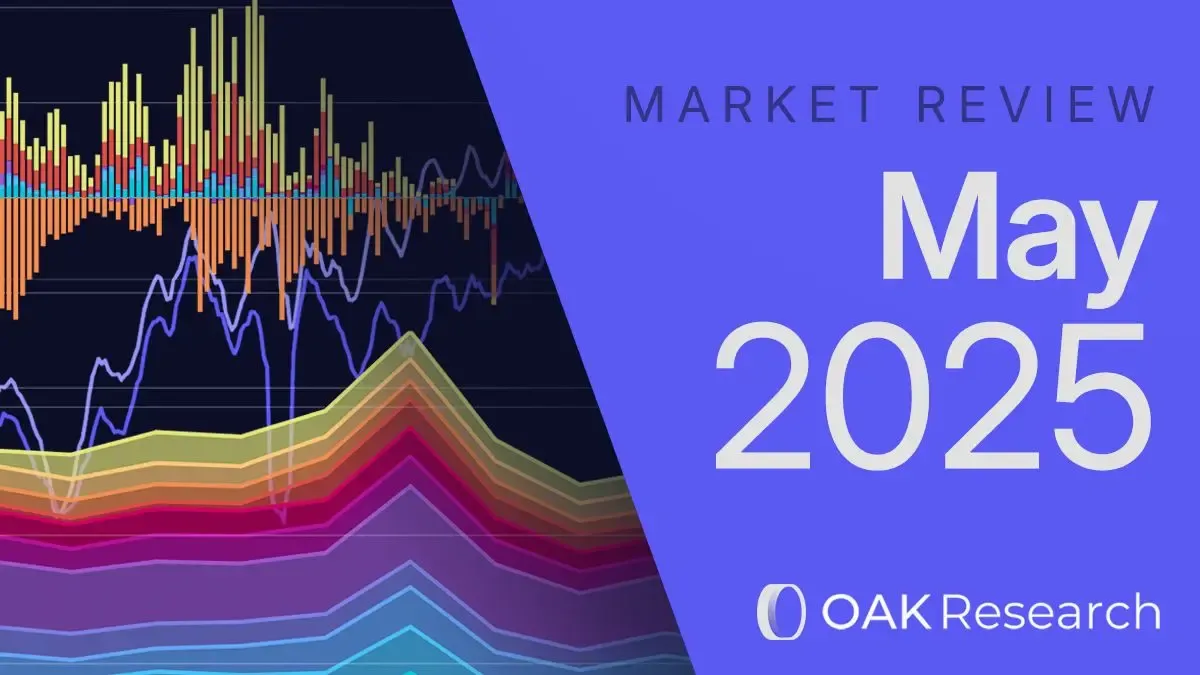 MARKET REVIEW

May 2025

OAK Research